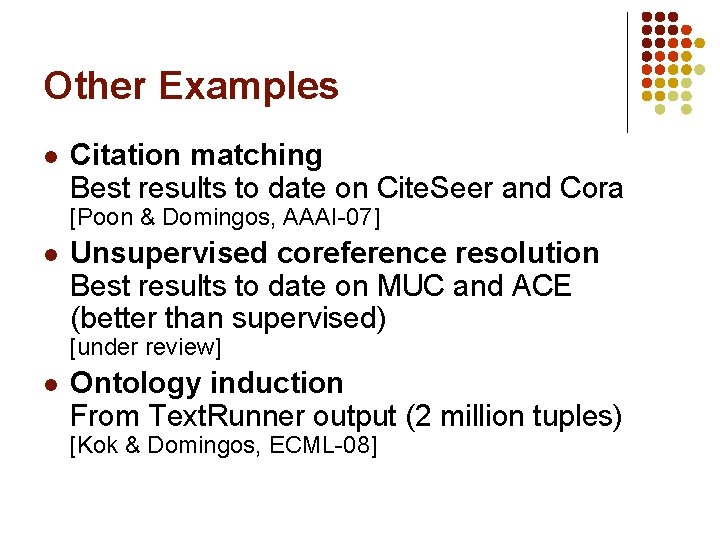 Other Examples

- Citation matching
Best results to date on CiteSeer and Cora
[Poon & Domingos, AAAI-07]

- Unsupervised coreference resolution
Best results to date on MUC and ACE
(better than supervised)
[under review]

- Ontology induction
From TextRunner output (2 million tuples)
[Kok & Domingos, ECML-08]